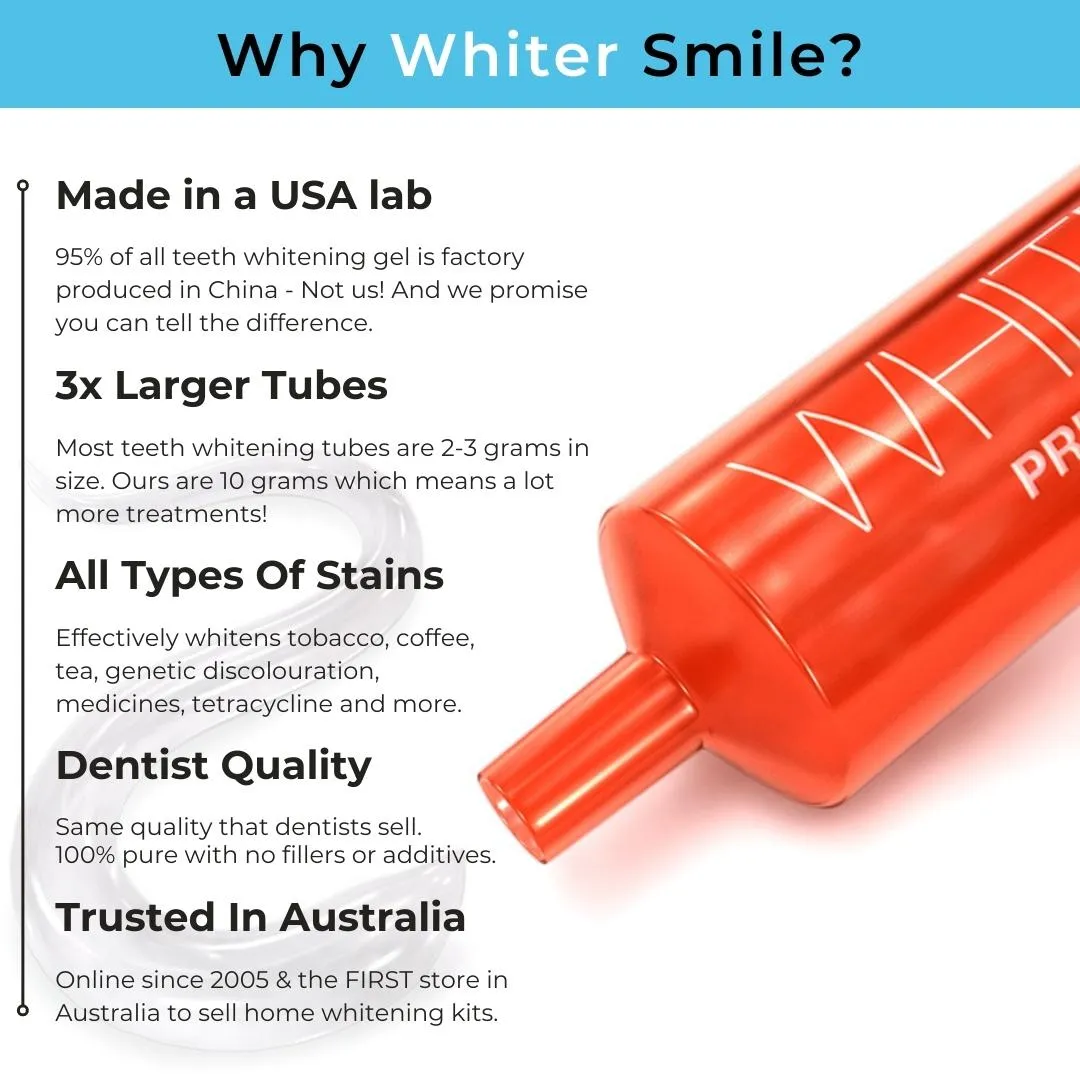 Why Whiter Smile?

Made in a USA lab

95% of all teeth whitening gel is factory produced in China - Not us! And we promise you can tell the difference.

3x Larger Tubes

Most teeth whitening tubes are 2-3 grams in size. Ours are 10 grams which means a lot more treatments!

All Types Of Stains

Effectively whitens tobacco, coffee, tea, genetic discolouration, medicines, tetracycline and more.

Dentist Quality

Same quality that dentists sell.
100% pure with no fillers or additives.

Trusted In Australia

Online since 2005 & the FIRST store in Australia to sell home whitening kits.

WHIT
PR